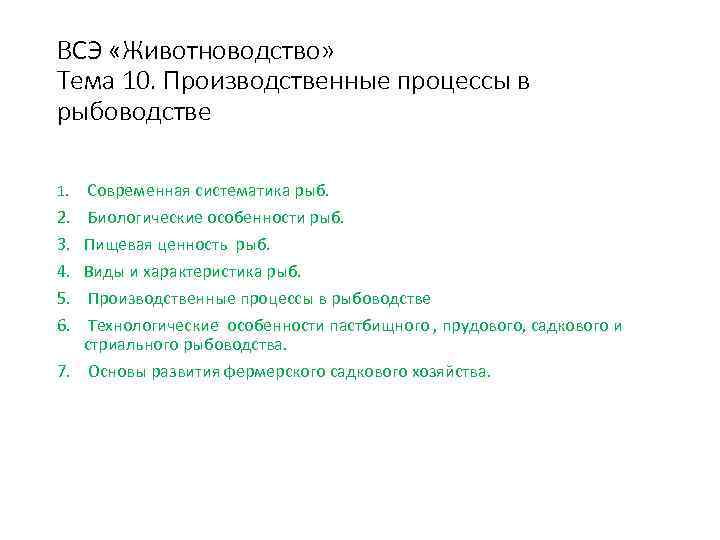 ВСЭ «Животноводство»
Тема 10. Производственные процессы в рыбоводстве

1. Современная систематика рыб.
2. Биологические особенности рыб.
3. Пищевая ценность рыб.
4. Виды и характеристика рыб.
5. Производственные процессы в рыбоводстве
6. Технологические особенности пастбищного , прудового, садкового и стриального рыбоводства.
7. Основы развития фермерского садкового хозяйства.